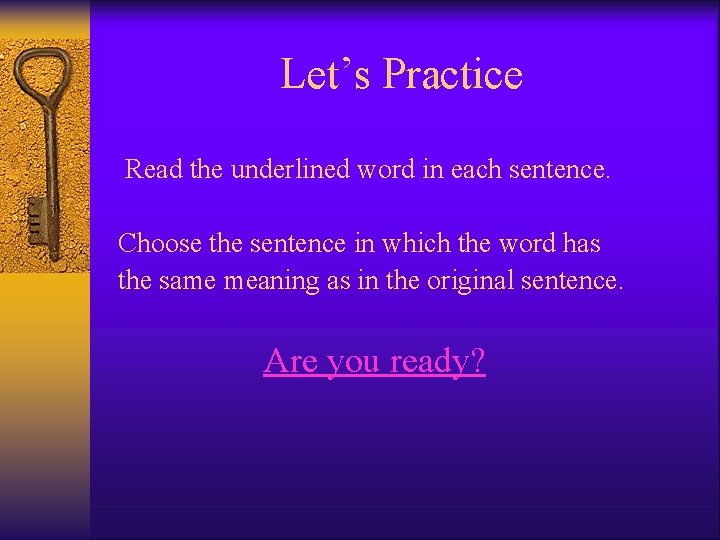 Let’s Practice

Read the underlined word in each sentence.

Choose the sentence in which the word has the same meaning as in the original sentence.

Are you ready?